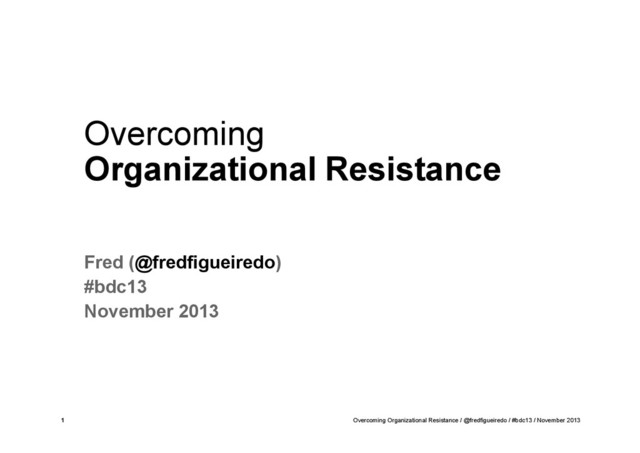 Overcoming
Organizational Resistance

Fred (@fredfigueiredo)
#bdc13
November 2013

1

Overcoming Organizational Resistance / @fredfigueiredo / #bdc13 / November 2013